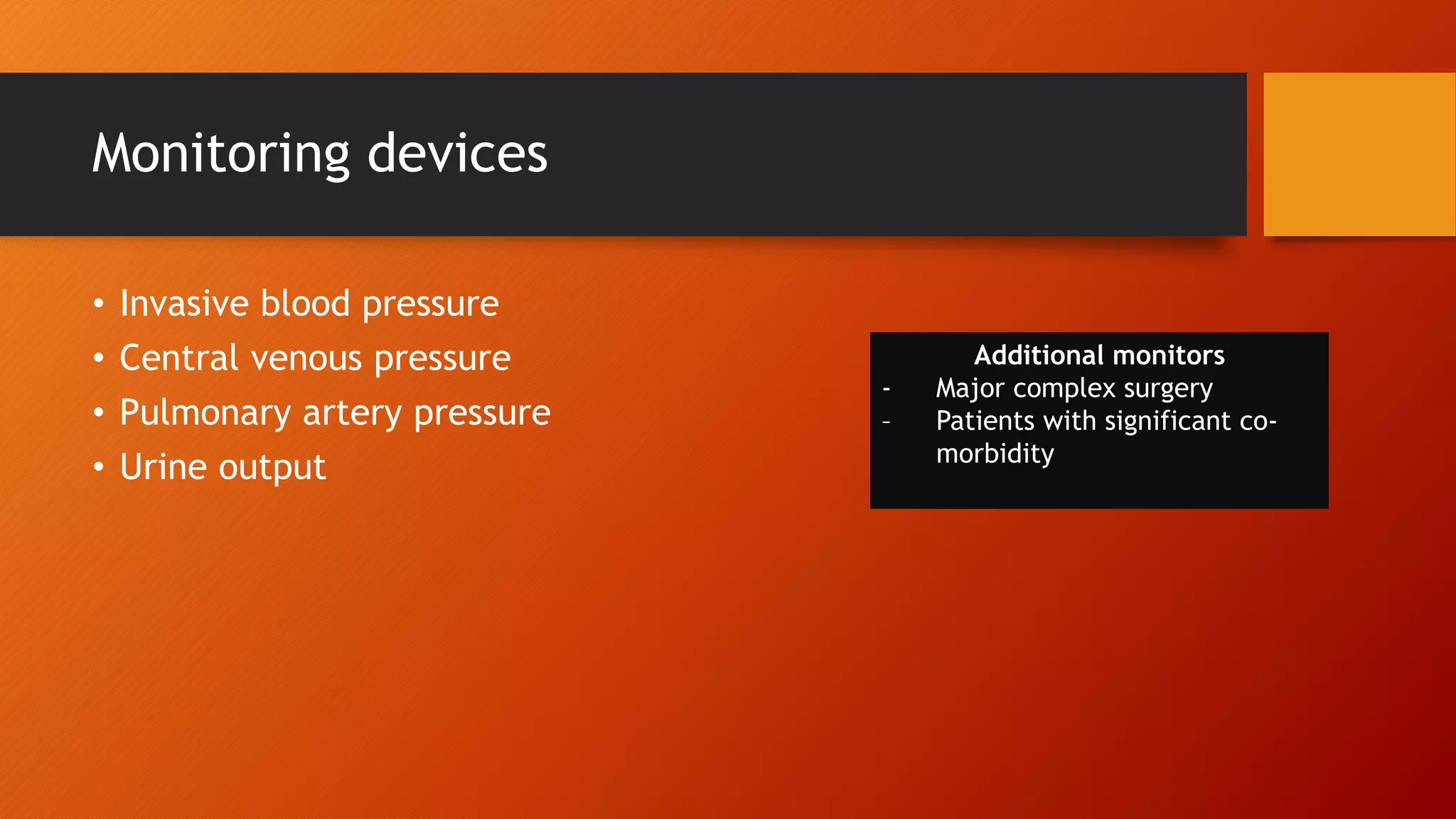 Monitoring devices

• Invasive blood pressure
• Central venous pressure
• Pulmonary artery pressure
• Urine output

Additional monitors
- Major complex surgery
- Patients with significant co-morbidity